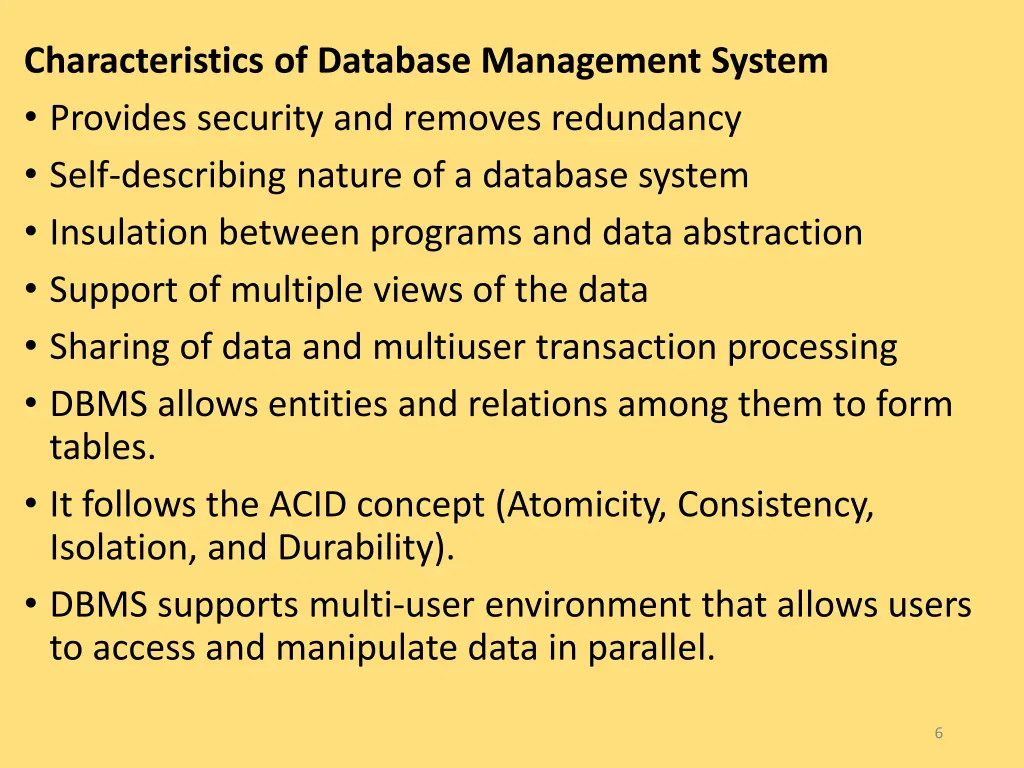 Characteristics of Database Management System

• Provides security and removes redundancy
• Self-describing nature of a database system
• Insulation between programs and data abstraction
• Support of multiple views of the data
• Sharing of data and multiuser transaction processing
• DBMS allows entities and relations among them to form tables.
• It follows the ACID concept (Atomicity, Consistency, Isolation, and Durability).
• DBMS supports multi-user environment that allows users to access and manipulate data in parallel.

6